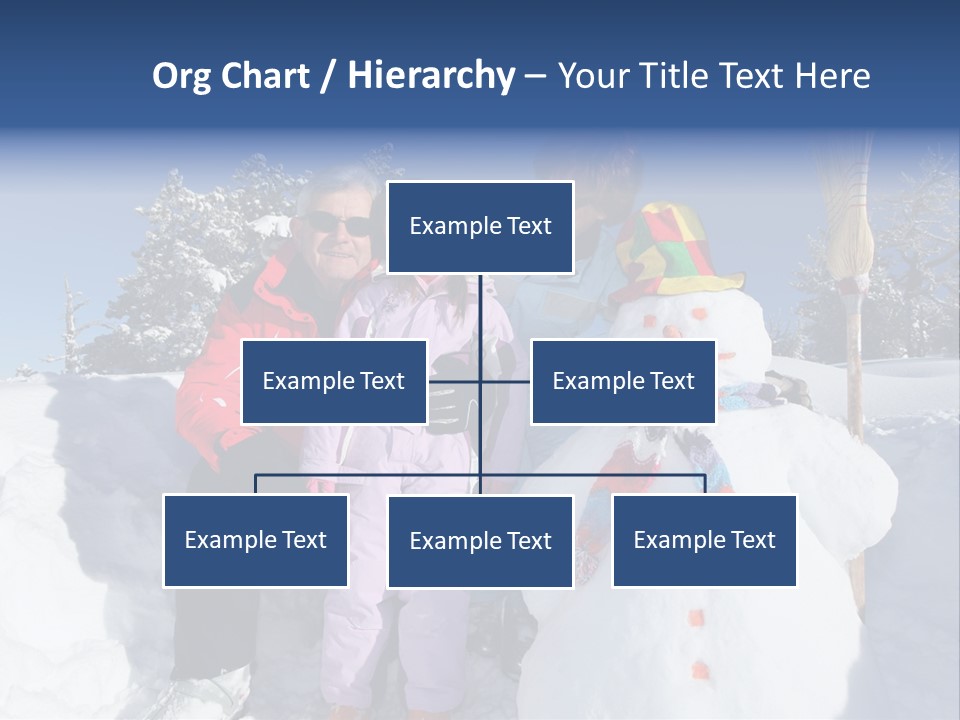 Org Chart / Hierarchy – Your Title Text Here

Example Text

Example Text

Example Text

Example Text

Example Text

Example Text